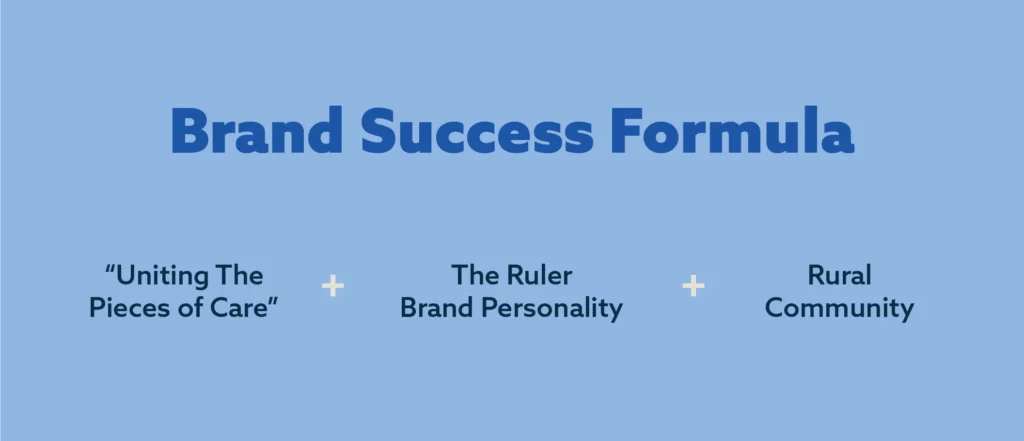 Brand Success Formula

“Uniting The Pieces of Care” + The Ruler Brand Personality + Rural Community